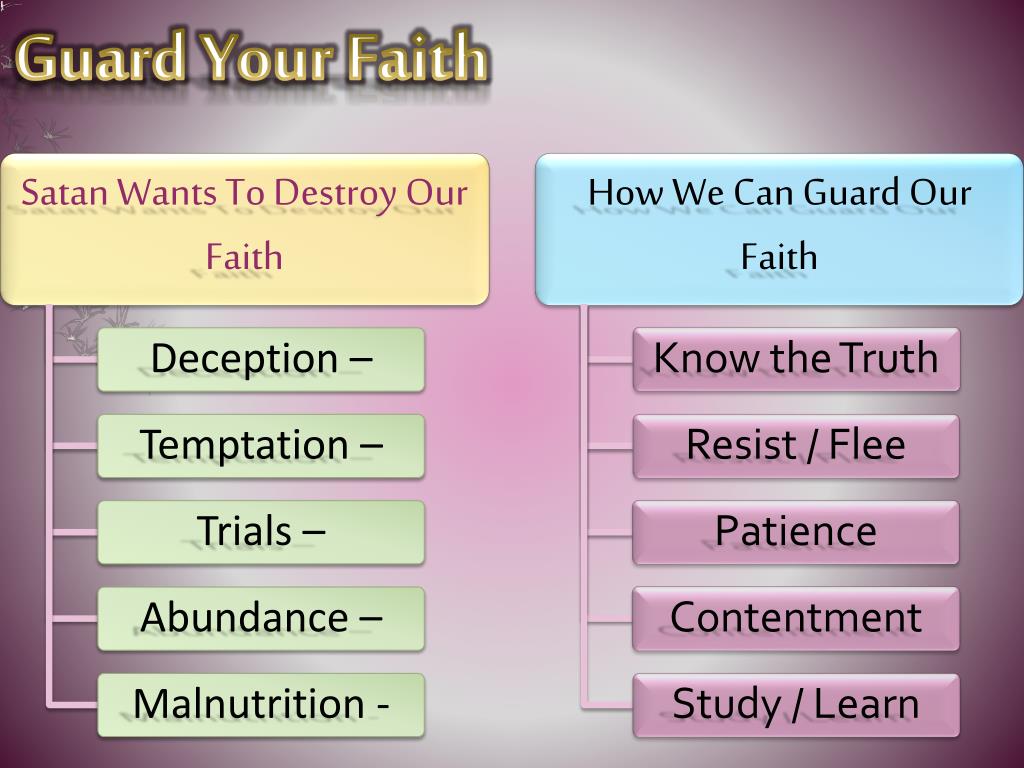 Guard Your Faith

Satan Wants To Destroy Our Faith

Deception –

Temptation –

Trials –

Abundance –

Malnutrition -

How We Can Guard Our Faith

Know the Truth

Resist / Flee

Patience

Contentment

Study / Learn